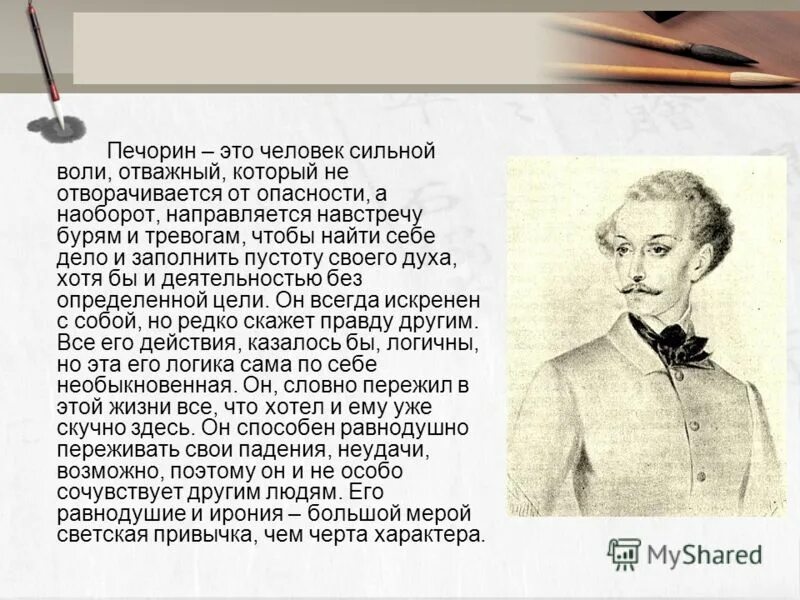 Печорин – это человек сильной воли, отважный, который не отворачивается от опасности, а наоборот, направляется навстречу бурям и тревогам, чтобы найти себе дело и заполнить пустоту своего духа, хотя бы и деятельностью без определенной цели. Он всегда искренен с собой, но редко скажет правду другим. Все его действия, казалось бы, логичны, но эта его логика сама по себе необыкновенная. Он, словно пережил в этой жизни все, что хотел и ему уже скучно здесь. Он способен равнодушно переживать свои падения, неудачи, возможно, поэтому он и не особо сочувствует другим людям. Его равнодушие и ирония – большой мерой светская привычка, чем черта характера.

MyShared